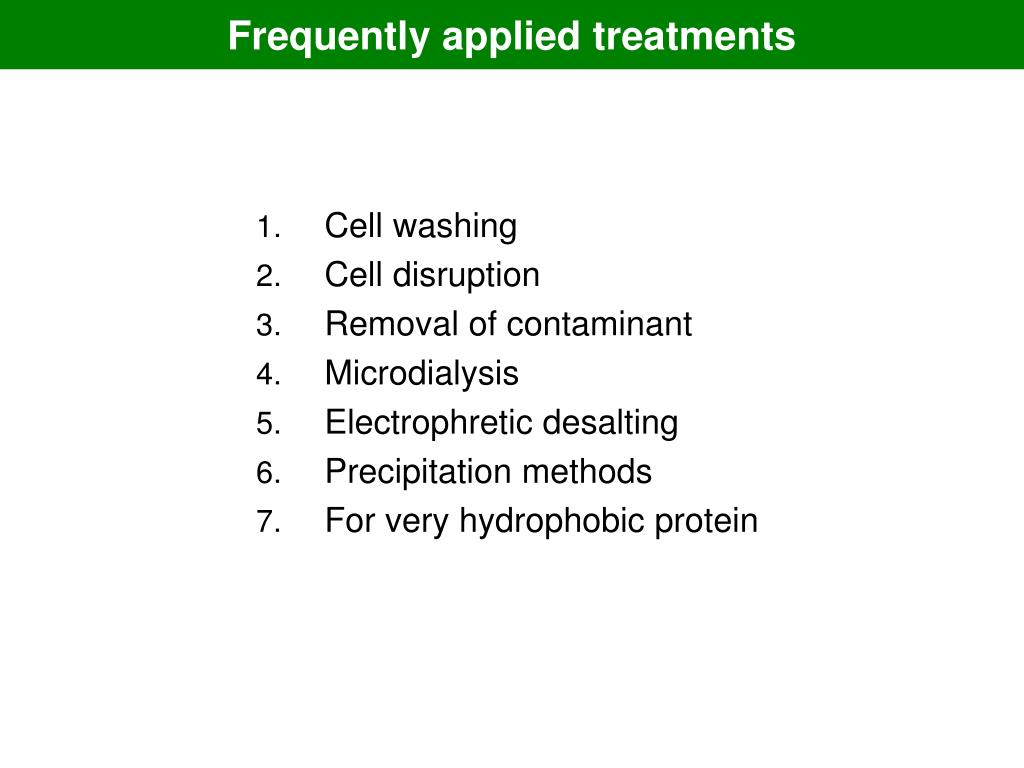 Frequently applied treatments

1. Cell washing
2. Cell disruption
3. Removal of contaminant
4. Microdialysis
5. Electrophretic desalting
6. Precipitation methods
7. For very hydrophobic protein